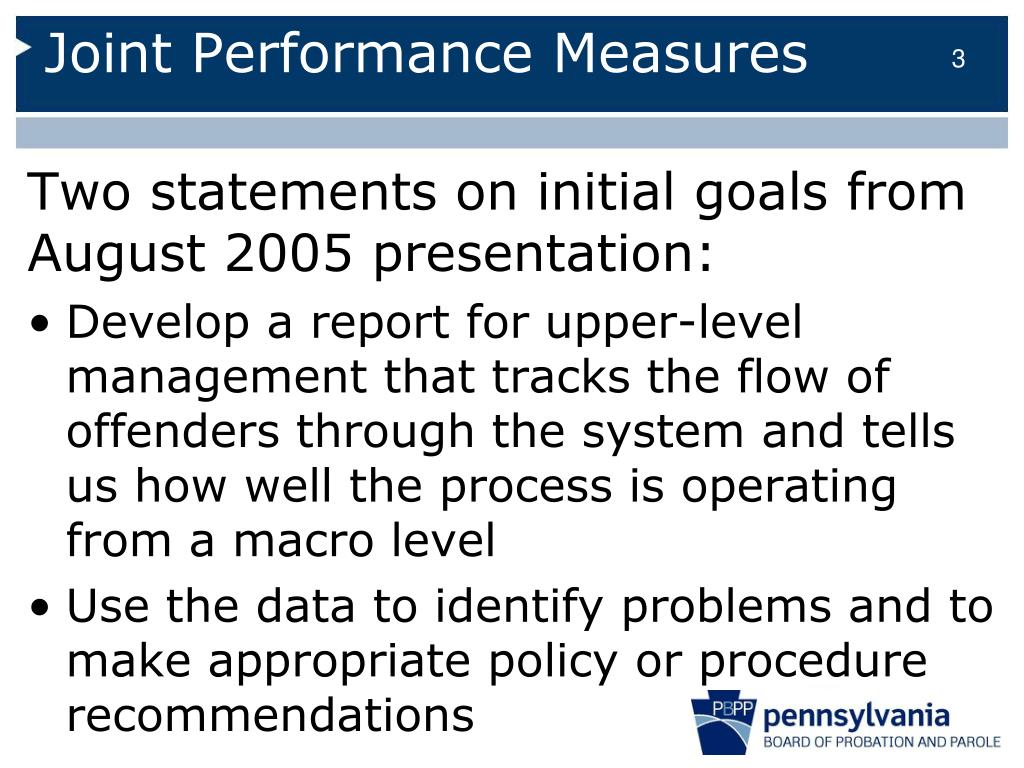 Joint Performance Measures

3

Two statements on initial goals from August 2005 presentation:

• Develop a report for upper-level management that tracks the flow of offenders through the system and tells us how well the process is operating from a macro level

• Use the data to identify problems and to make appropriate policy or procedure recommendations

PBPP pennsylvania
BOARD OF PROBATION AND PAROLE